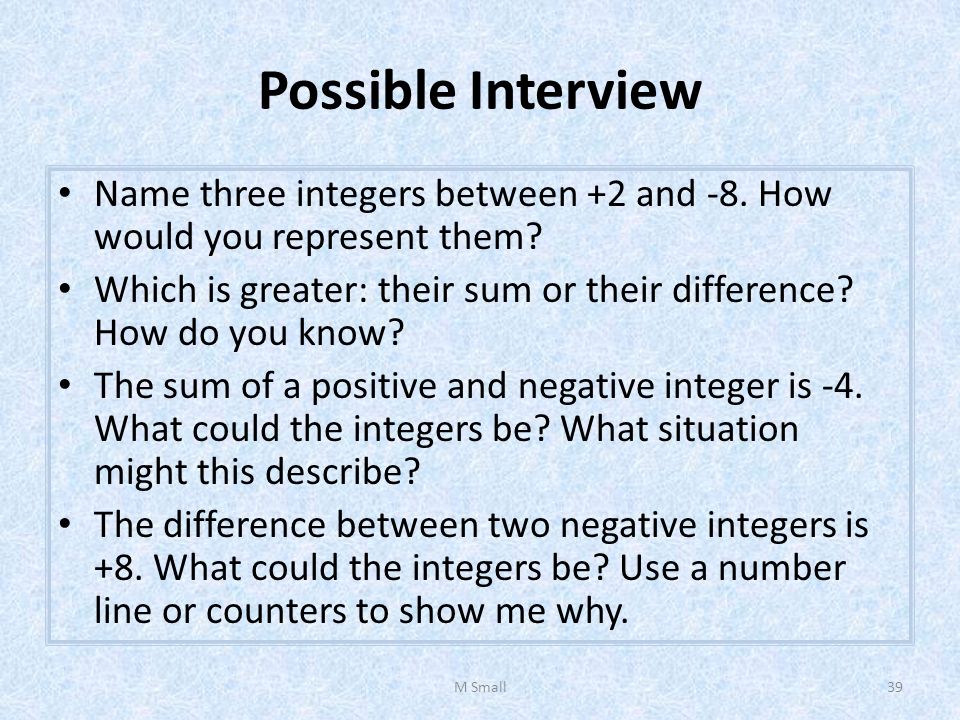 Possible Interview

• Name three integers between +2 and -8. How would you represent them?
• Which is greater: their sum or their difference? How do you know?
• The sum of a positive and negative integer is -4. What could the integers be? What situation might this describe?
• The difference between two negative integers is +8. What could the integers be? Use a number line or counters to show me why.

M Small

39